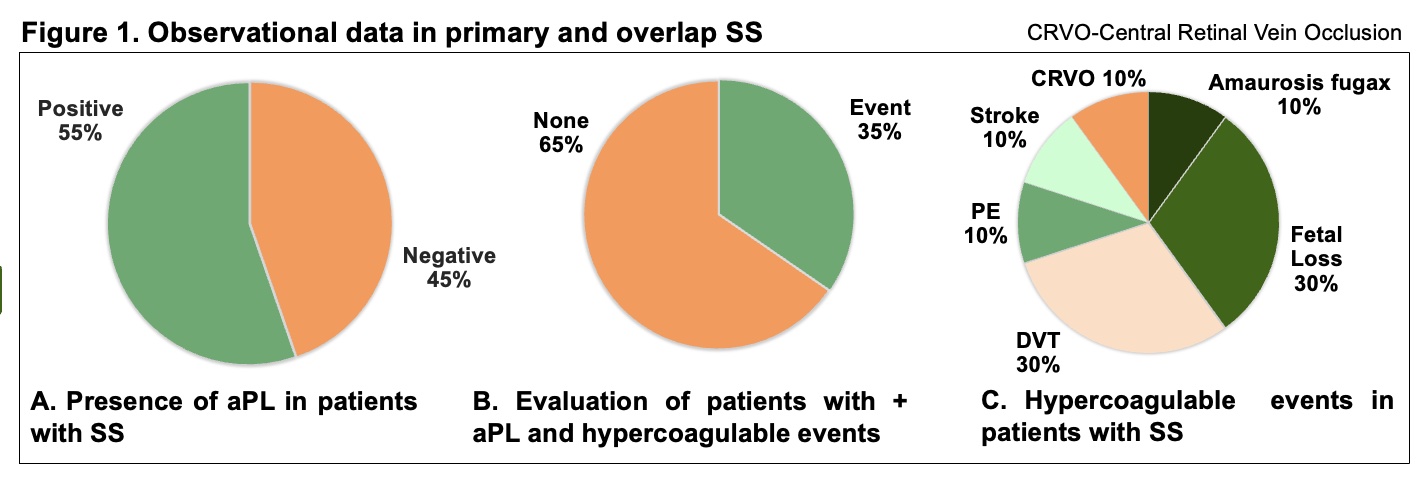 Figure 1. Observational data in primary and overlap SS

CRVO-Central Retinal Vein Occlusion

Positive 55%

Negative 45%

A. Presence of aPL in patients with SS

None 65%

Event 35%

B. Evaluation of patients with + aPL and hypercoagulable events

CRVO 10%

Amaurosis fugax 10%

Stroke 10%

PE 10%

Fetal Loss 30%

DVT 30%

C. Hypercoagulable events in patients with SS